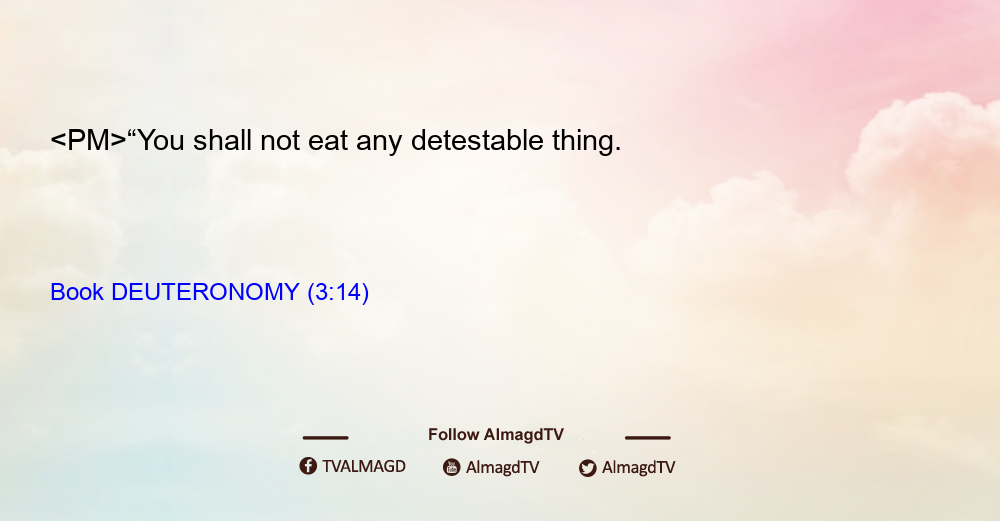 <PM>“You shall not eat any detestable thing.

Book DEUTERONOMY (3:14)

Follow AlmagdTV

TVALMAGD AlmagdTV AlmagdTV